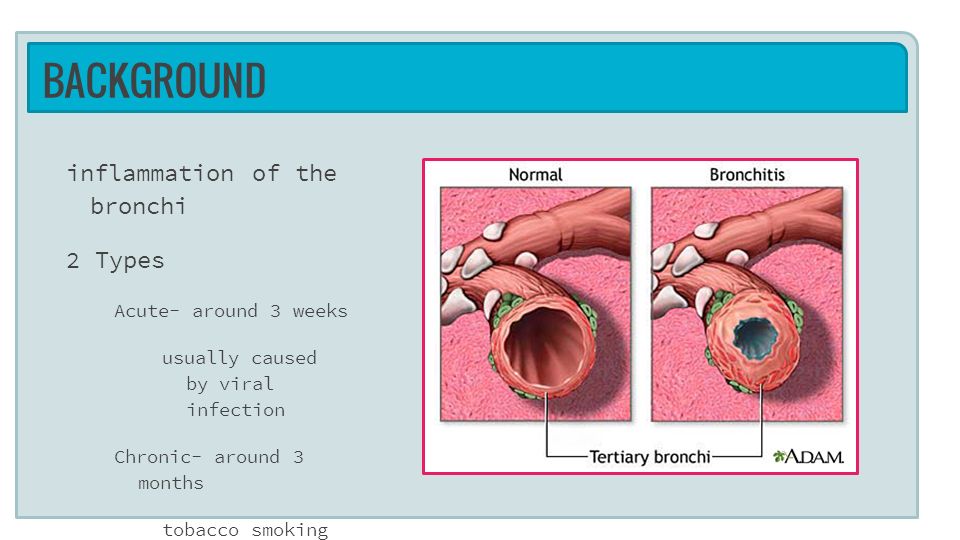 BACKGROUND

inflammation of the bronchi

2 Types

Acute- around 3 weeks

usually caused by viral infection

Chronic- around 3 months

tobacco smoking

Normal

Bronchitis

Tertiary bronchi

A.D.A.M.